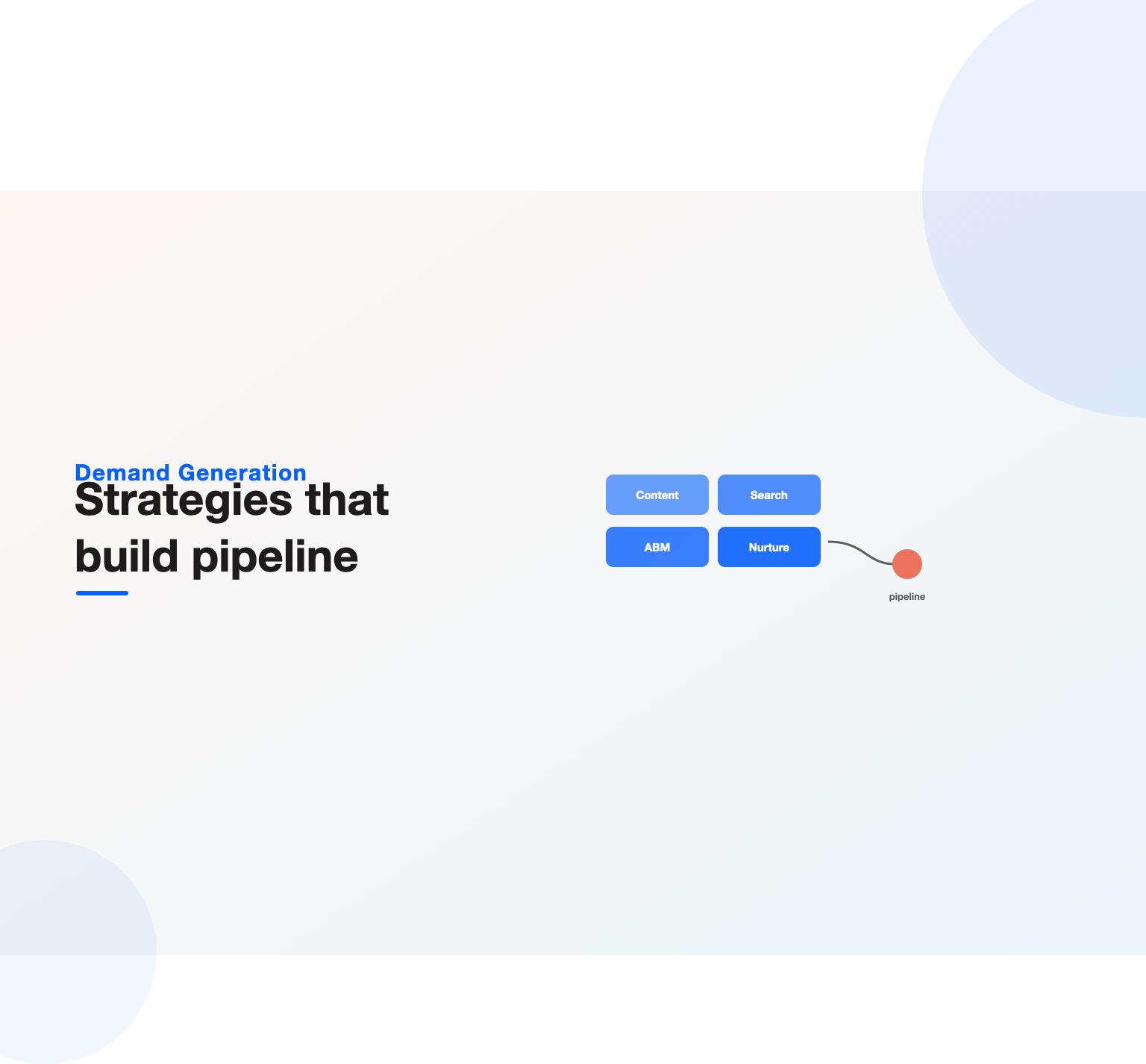 Demand Generation

Strategies that build pipeline

Content
Search
ABM
Nurture

pipeline